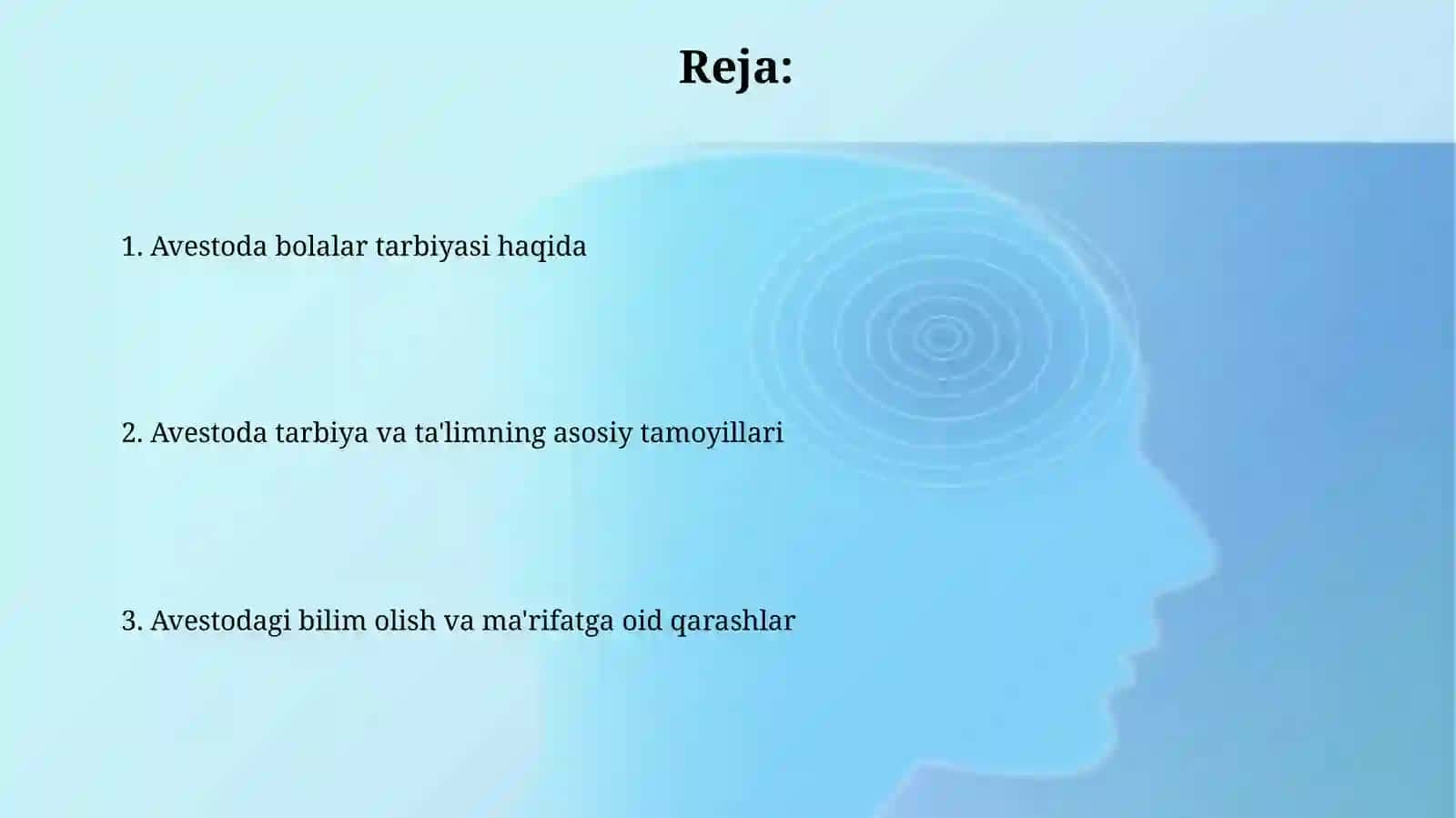 Reja:

1. Avestoda bolalar tarbiyasi haqida

2. Avestoda tarbiya va ta'limning asosiy tamoyillari

3. Avestodagi bilim olish va ma'rifatga oid qarashlar